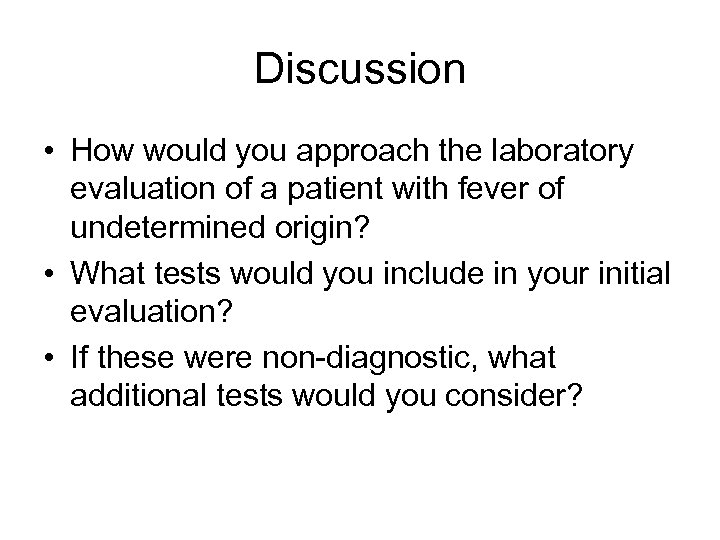 Discussion

• How would you approach the laboratory evaluation of a patient with fever of undetermined origin?
• What tests would you include in your initial evaluation?
• If these were non-diagnostic, what additional tests would you consider?